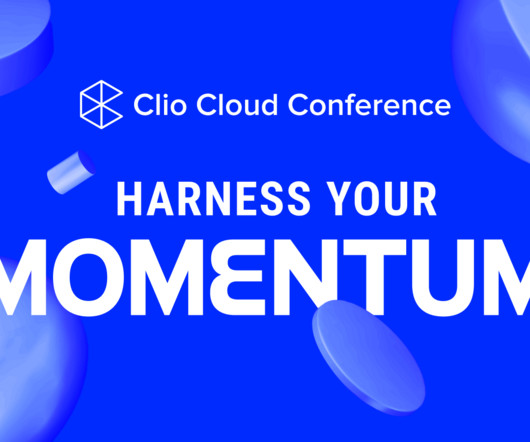 Clio Cloud Conference

HARNESS YOUR

MOMENTUM